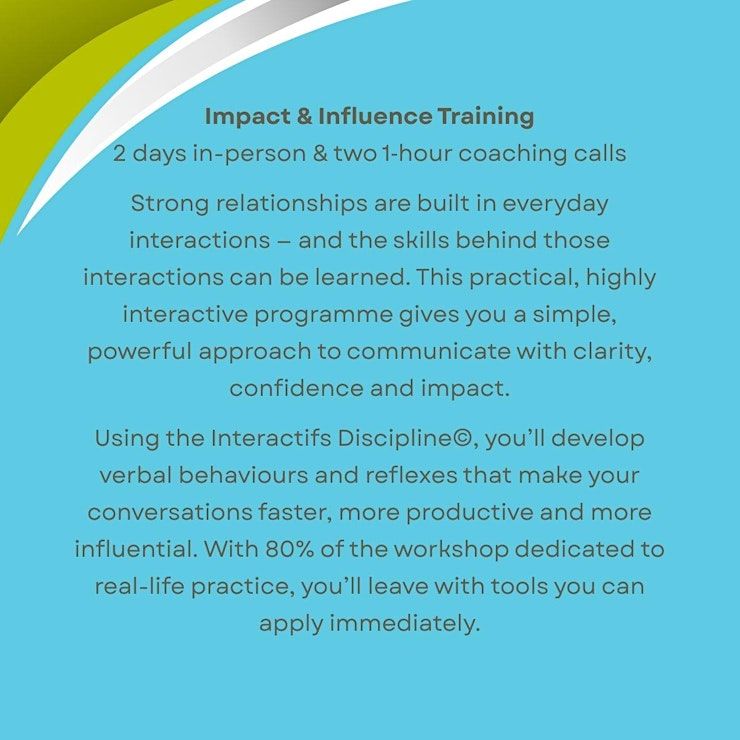 Impact & Influence Training
2 days in-person & two 1-hour coaching calls

Strong relationships are built in everyday interactions – and the skills behind those interactions can be learned. This practical, highly interactive programme gives you a simple, powerful approach to communicate with clarity, confidence and impact.

Using the Interactifs Discipline©, you'll develop verbal behaviours and reflexes that make your conversations faster, more productive and more influential. With 80% of the workshop dedicated to real-life practice, you'll leave with tools you can apply immediately.